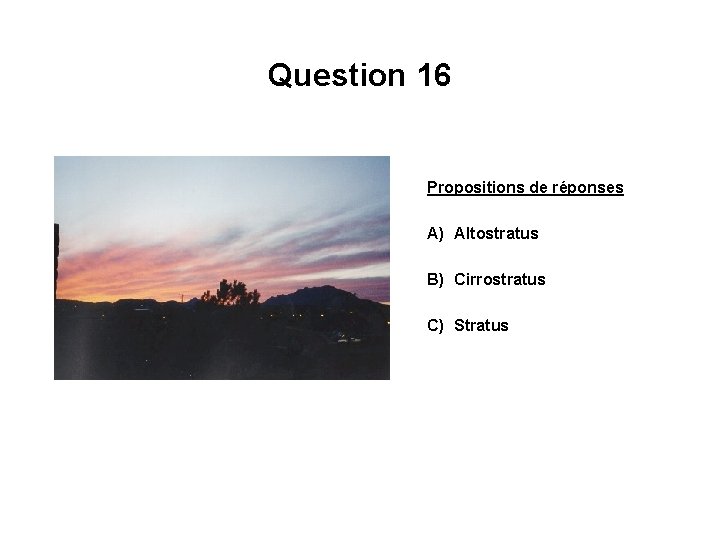 Question 16

Propositions de réponses

A) Altostratus

B) Cirrostratus

C) Stratus